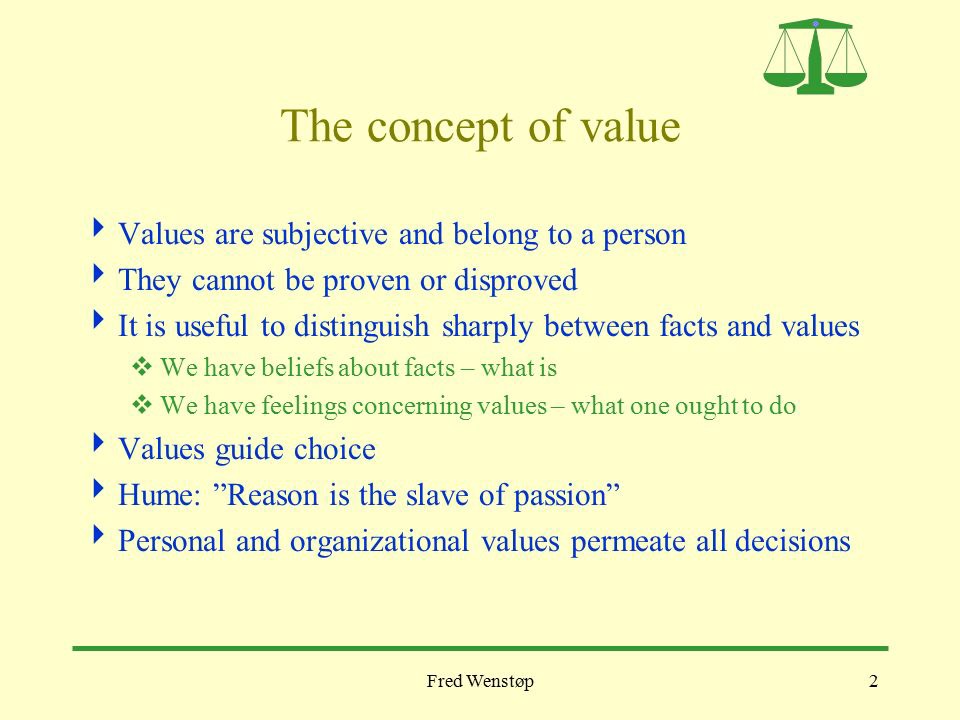 The concept of value

Values are subjective and belong to a person

They cannot be proven or disproved

It is useful to distinguish sharply between facts and values

We have beliefs about facts – what is

We have feelings concerning values – what one ought to do

Values guide choice

Hume: ”Reason is the slave of passion”

Personal and organizational values permeate all decisions

Fred Wenstøp

2